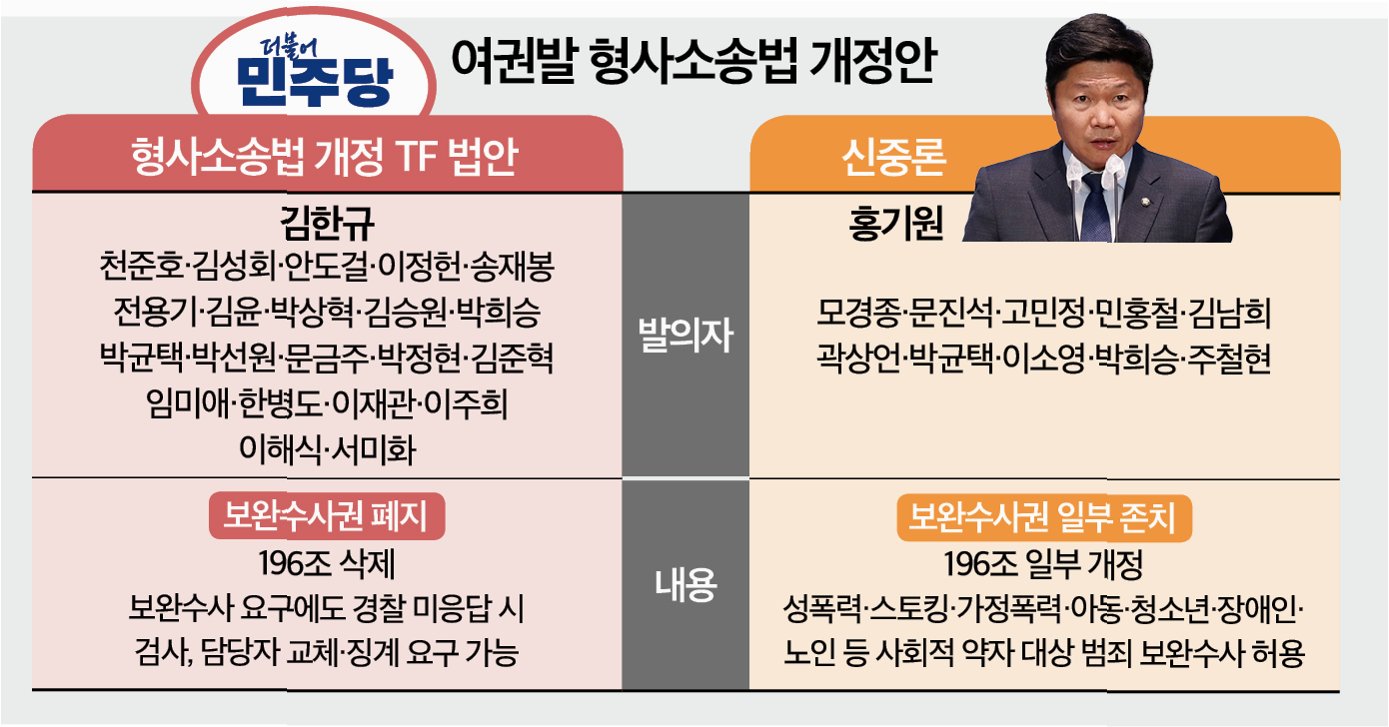 더불어 민주당

여권발 형사소송법 개정안

| 형사소송법 개정 TF 법안 | | 신중론 |
|---|---|---|
| 김한규 천준호·김성회·안도걸·이정헌·송재봉 전용기·김윤·박상혁·김승원·박희승 박균택·박선원·문금주·박정현·김준혁 임미애·한병도·이재관·이주희 이해식·서미화 | 발의자 | 홍기원 모경종·문진석·고민정·민홍철·김남희 곽상언·박균택·이소영·박희승·주철현 |
| 보완수사권 폐지 196조 삭제 보완수사 요구에도 경찰 미응답 시 검사, 담당자 교체·징계 요구 가능 | 내용 | 보완수사권 일부 존치 196조 일부 개정 성폭력·스토킹·가정폭력·아동·청소년·장애인·노인 등 사회적 약자 대상 범죄 보완수사 허용 |